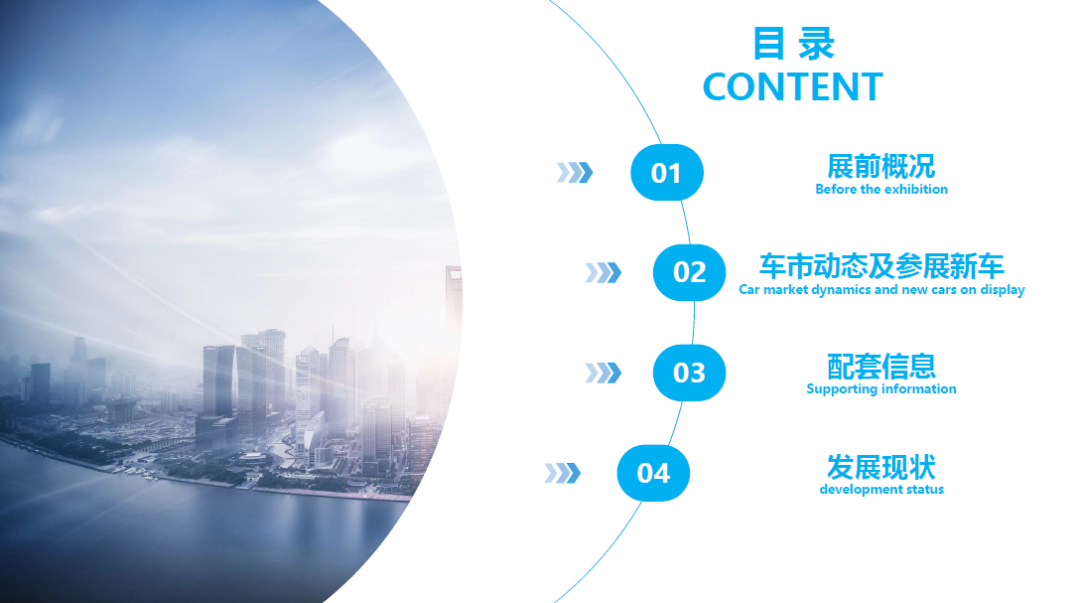 目 录
CONTENT

01
展前概况
Before the exhibition

02
车市动态及参展新车
Car market dynamics and new cars on display

03
配套信息
Supporting information

04
发展现状
development status